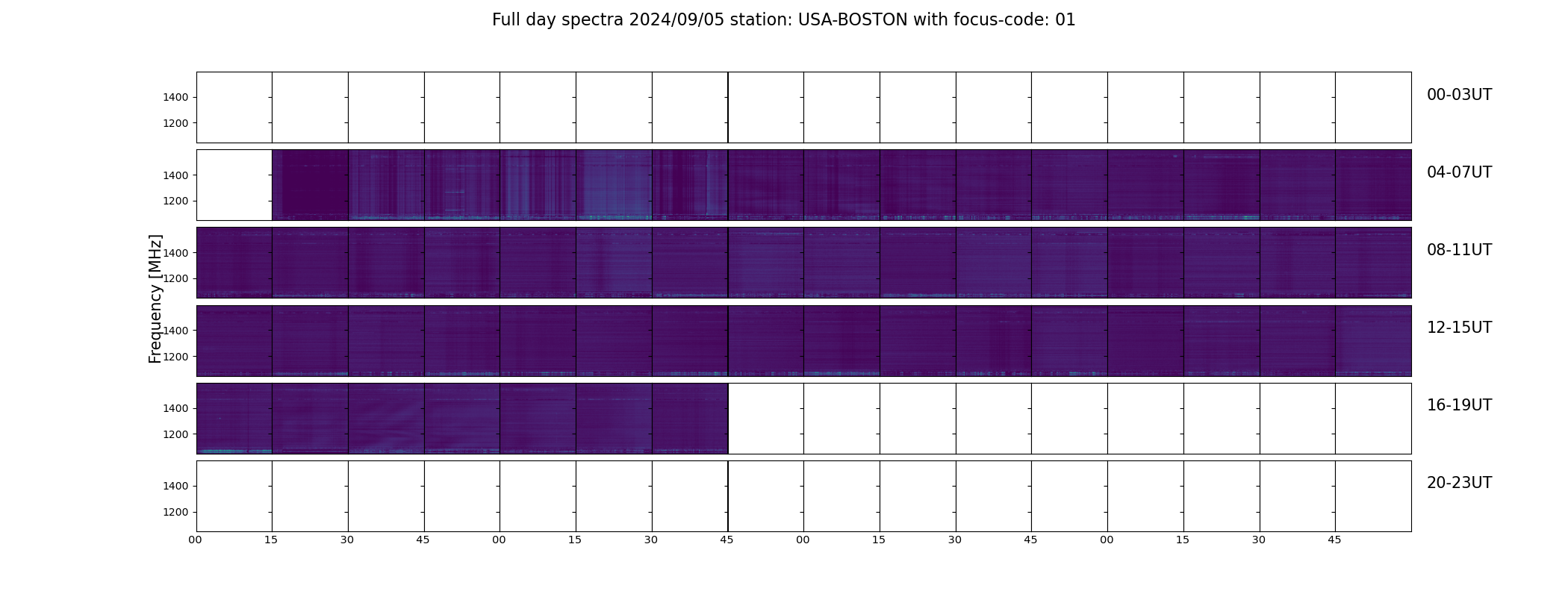 Full day spectra 2024/09/05 station: USA-BOSTON with focus-code: 01

Frequency [MHz]

1400
1200
00-03UT

1400
1200
04-07UT

1400
1200
08-11UT

1400
1200
12-15UT

1400
1200
16-19UT

1400
1200
20-23UT

00 15 30 45 00 15 30 45 00 15 30 45 00 15 30 45